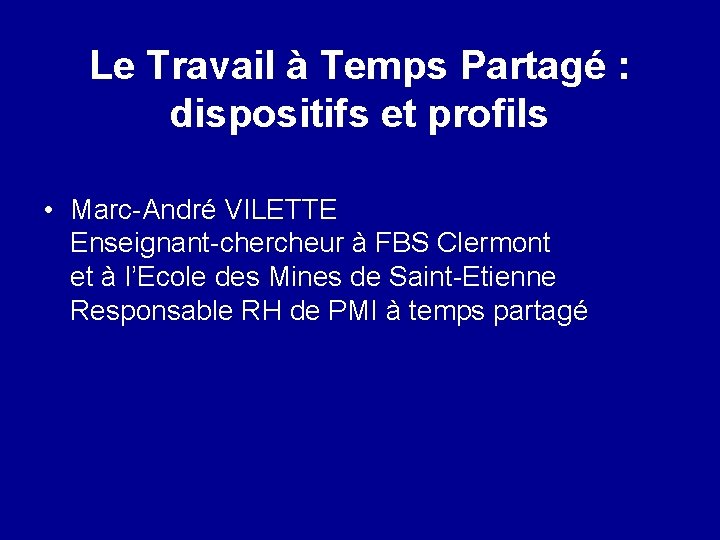 Le Travail à Temps Partagé : dispositifs et profils

• Marc-André VILETTE
Enseignant-chercheur à FBS Clermont
et à l'Ecole des Mines de Saint-Etienne
Responsable RH de PMI à temps partagé